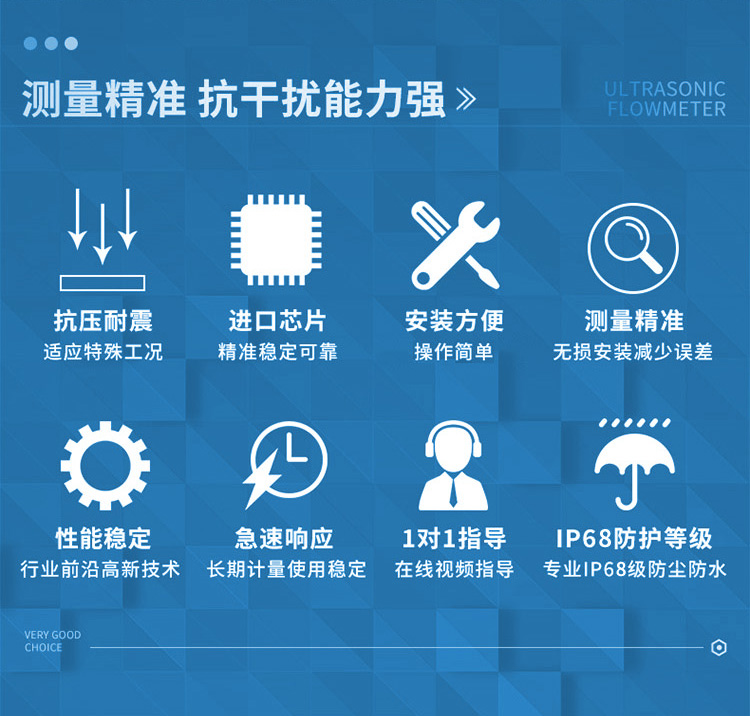 测量精准 抗干扰能力强 »

ULTRASONIC FLOWMETER

抗压耐震
适应特殊工况

进口芯片
精准稳定可靠

安装方便
操作简单

测量精准
无损安装减少误差

性能稳定
行业前沿高新技术

急速响应
长期计量使用稳定

1对1指导
在线视频指导

IP68防护等级
专业IP68级防尘防水

VERY GOOD CHOICE